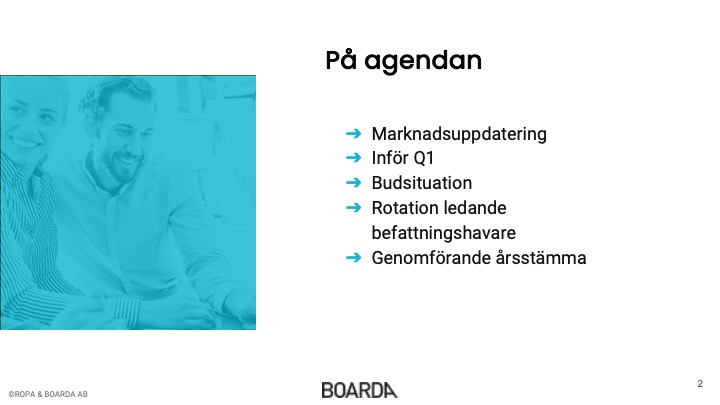 På agendan

➔ Marknadsuppdatering
➔ Inför Q1
➔ Budsituation
➔ Rotation ledande befattningshavare
➔ Genomförande årsstämma

©ROPA & BOARDA AB

BOARDA

2